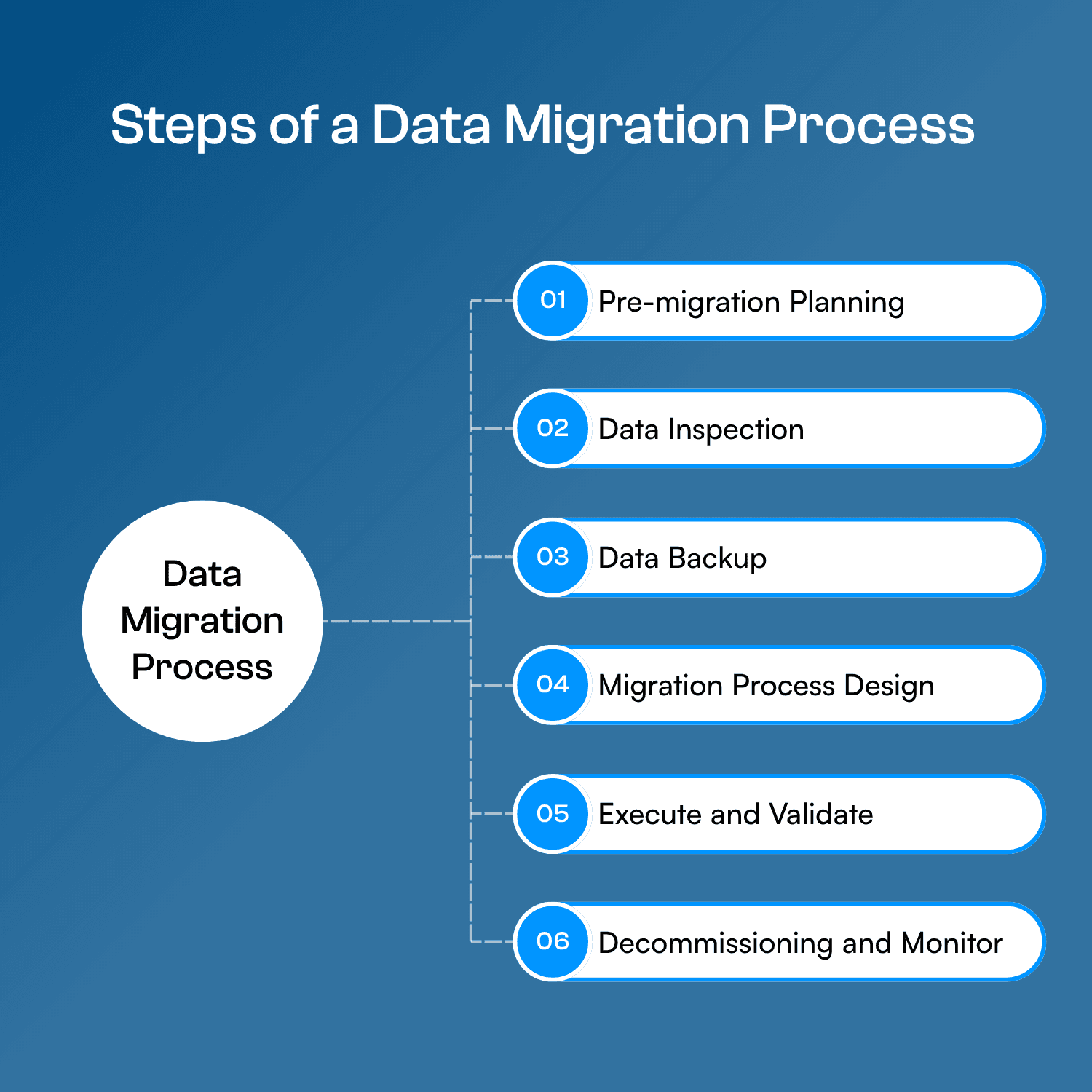 Steps of a Data Migration Process

Data Migration Process

01 Pre-migration Planning

02 Data Inspection

03 Data Backup

04 Migration Process Design

05 Execute and Validate

06 Decommissioning and Monitor